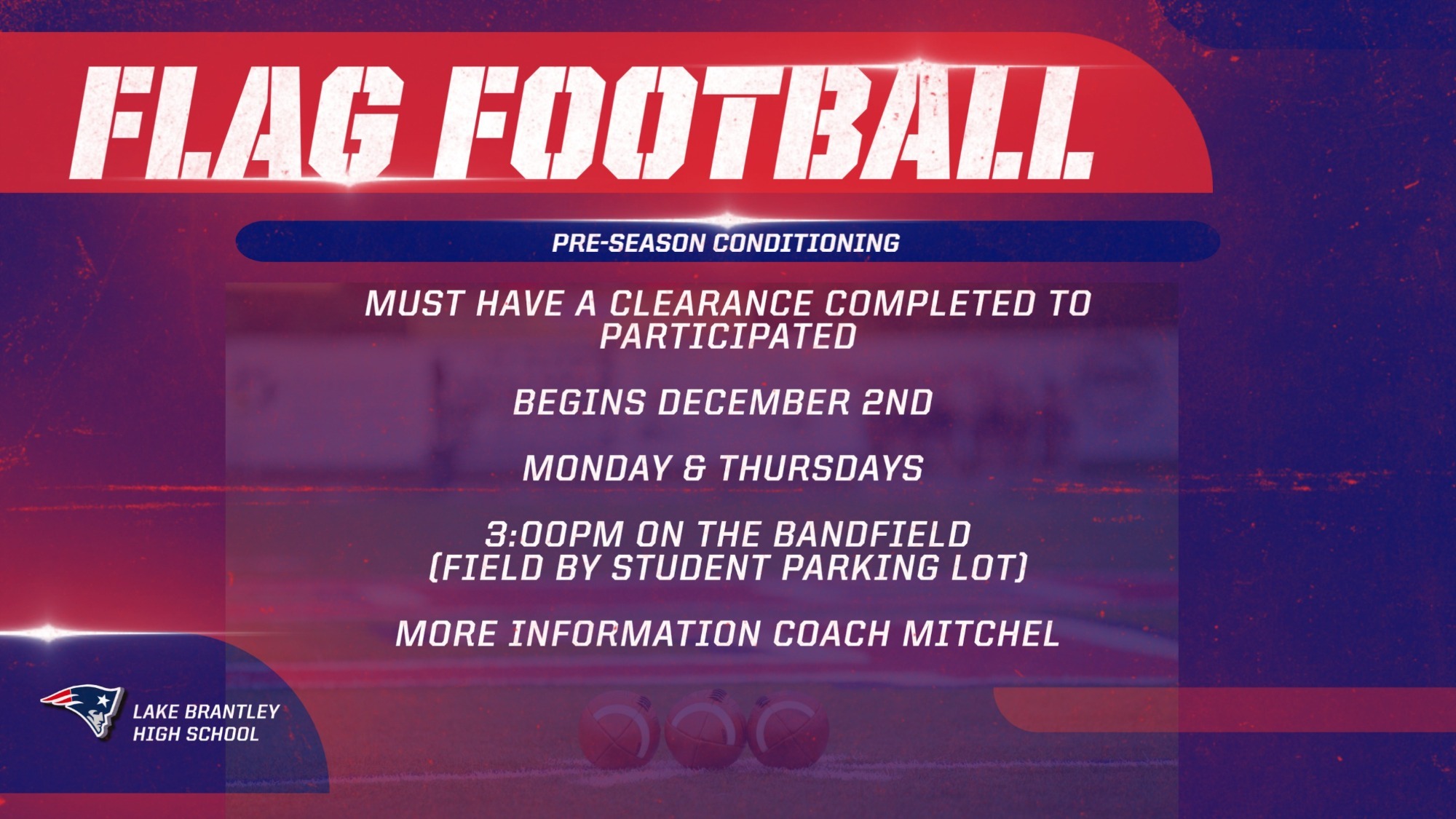 FLAG FOOTBALL

PRE-SEASON CONDITIONING

MUST HAVE A CLEARANCE COMPLETED TO PARTICIPATED

BEGINS DECEMBER 2ND

MONDAY & THURSDAYS

3:00PM ON THE BANDFIELD
(FIELD BY STUDENT PARKING LOT)

MORE INFORMATION COACH MITCHEL

LAKE BRANTLEY
HIGH SCHOOL